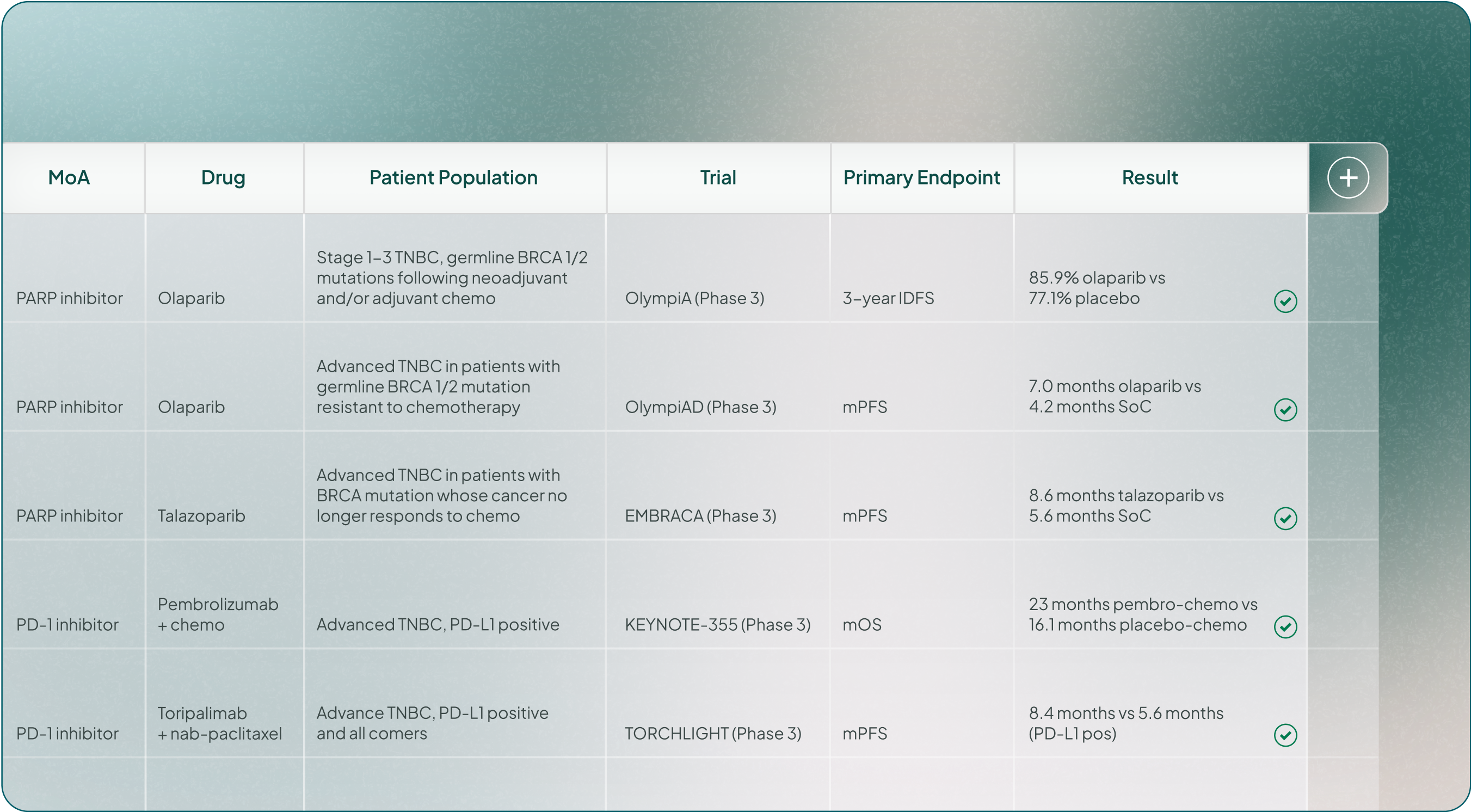 | MoA | Drug | Patient Population | Trial | Primary Endpoint | Result |
|---|---|---|---|---|---|
| PARP inhibitor | Olaparib | Stage 1–3 TNBC, germline BRCA 1/2 mutations following neoadjuvant and/or adjuvant chemo | OlympiA (Phase 3) | 3-year IDFS | 85.9% olaparib vs 77.1% placebo |
| PARP inhibitor | Olaparib | Advanced TNBC in patients with germline BRCA 1/2 mutation resistant to chemotherapy | OlympiAD (Phase 3) | mPFS | 7.0 months olaparib vs 4.2 months SoC |
| PARP inhibitor | Talazoparib | Advanced TNBC in patients with BRCA mutation whose cancer no longer responds to chemo | EMBRACA (Phase 3) | mPFS | 8.6 months talazoparib vs 5.6 months SoC |
| PD-1 inhibitor | Pembrolizumab + chemo | Advanced TNBC, PD-L1 positive | KEYNOTE-355 (Phase 3) | mOS | 23 months pembro-chemo vs 16.1 months placebo-chemo |
| PD-1 inhibitor | Toripalimab + nab-paclitaxel | Advance TNBC, PD-L1 positive and all comers | TORCHLIGHT (Phase 3) | mPFS | 8.4 months vs 5.6 months (PD-L1 pos) |